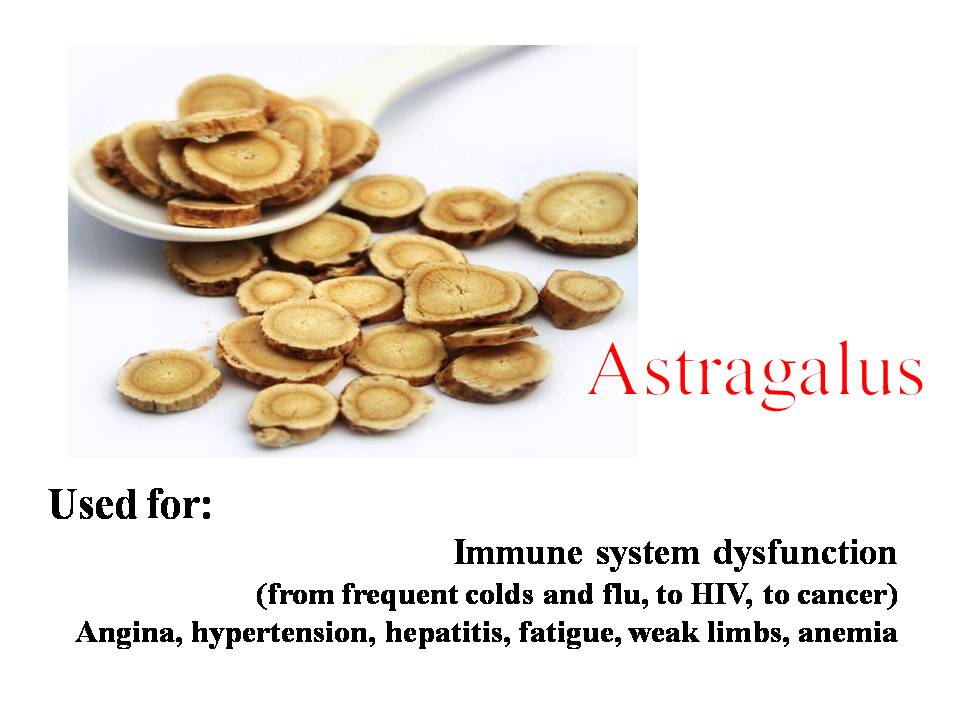 Astragalus

Used for:

Immune system dysfunction
(from frequent colds and flu, to HIV, to cancer)
Angina, hypertension, hepatitis, fatigue, weak limbs, anemia